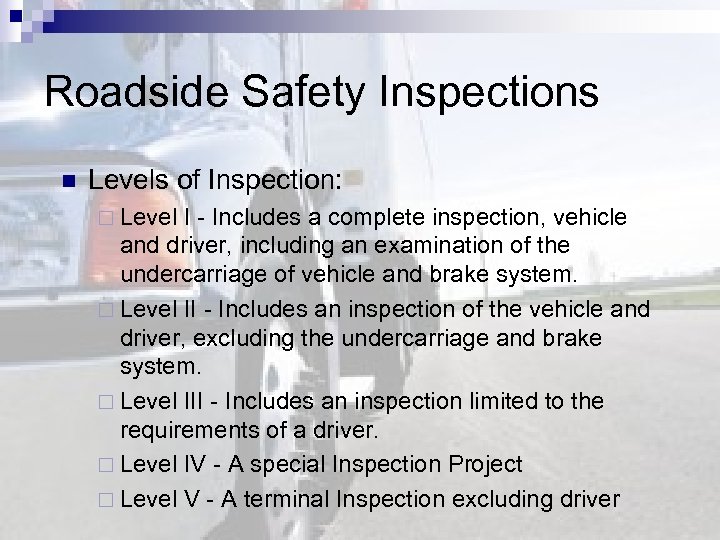 Roadside Safety Inspections

Levels of Inspection:

Level I - Includes a complete inspection, vehicle and driver, including an examination of the undercarriage of vehicle and brake system.

Level II - Includes an inspection of the vehicle and driver, excluding the undercarriage and brake system.

Level III - Includes an inspection limited to the requirements of a driver.

Level IV - A special Inspection Project

Level V - A terminal Inspection excluding driver